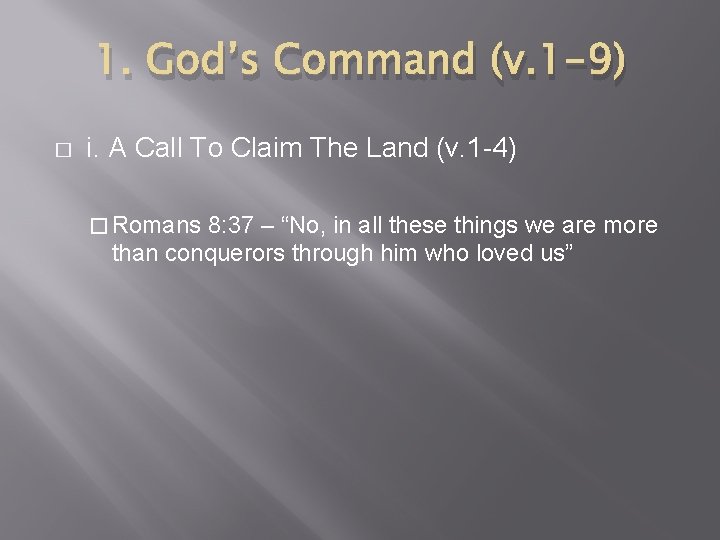 1. God’s Command (v.1-9)

i. A Call To Claim The Land (v.1-4)

Romans 8:37 – “No, in all these things we are more than conquerors through him who loved us”